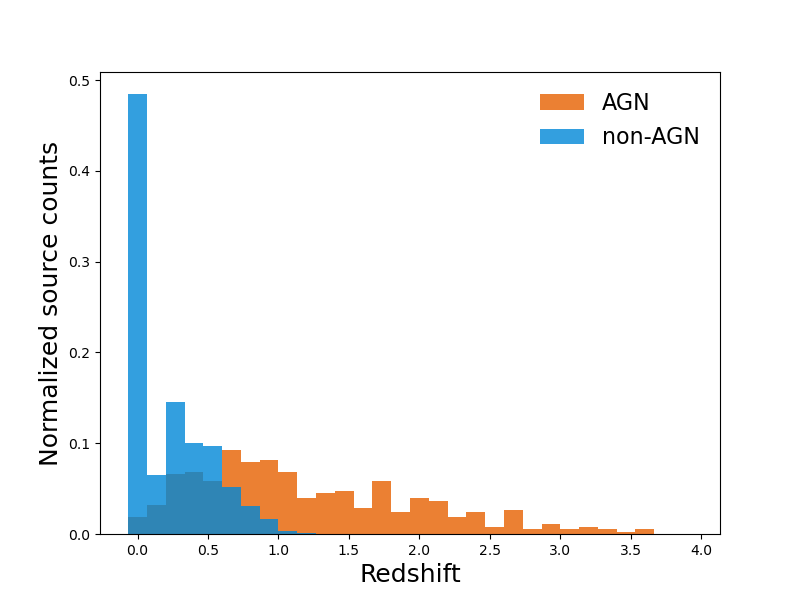 AGN
non-AGN

Normalized source counts

0.5
0.4
0.3
0.2
0.1
0.0

0.0 0.5 1.0 1.5 2.0 2.5 3.0 3.5 4.0

Redshift